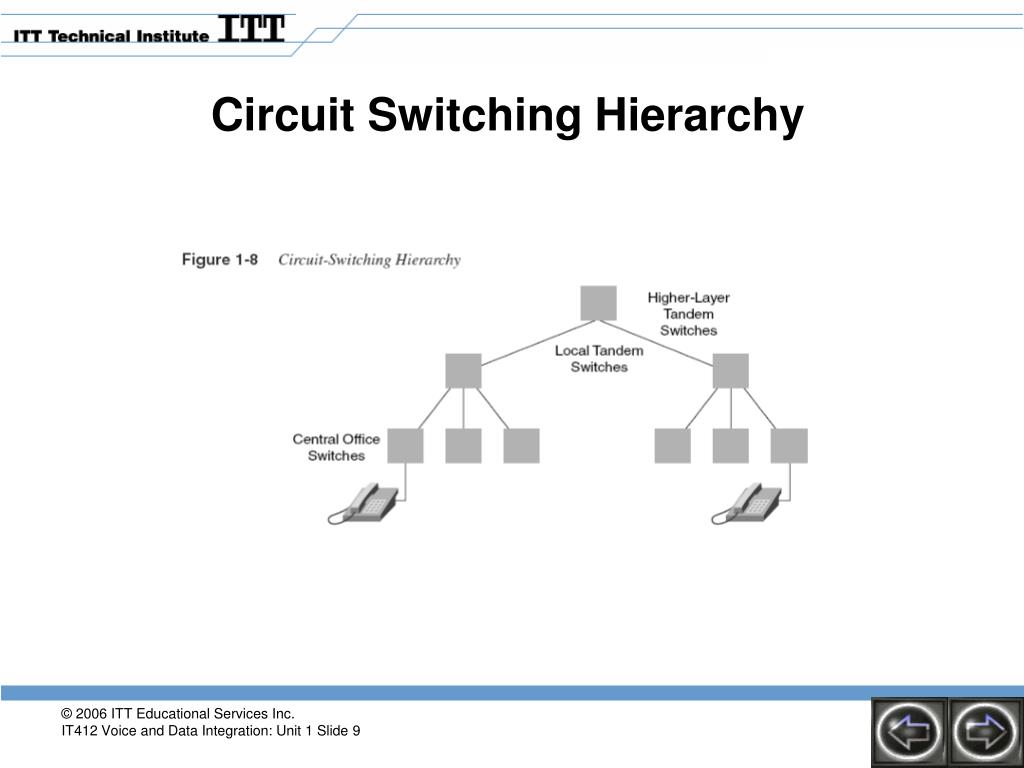 ITT Technical Institute ITT

Circuit Switching Hierarchy

Figure 1-8 Circuit-Switching Hierarchy

Higher-Layer Tandem Switches

Local Tandem Switches

Central Office Switches

© 2006 ITT Educational Services Inc.
IT412 Voice and Data Integration: Unit 1 Slide 9